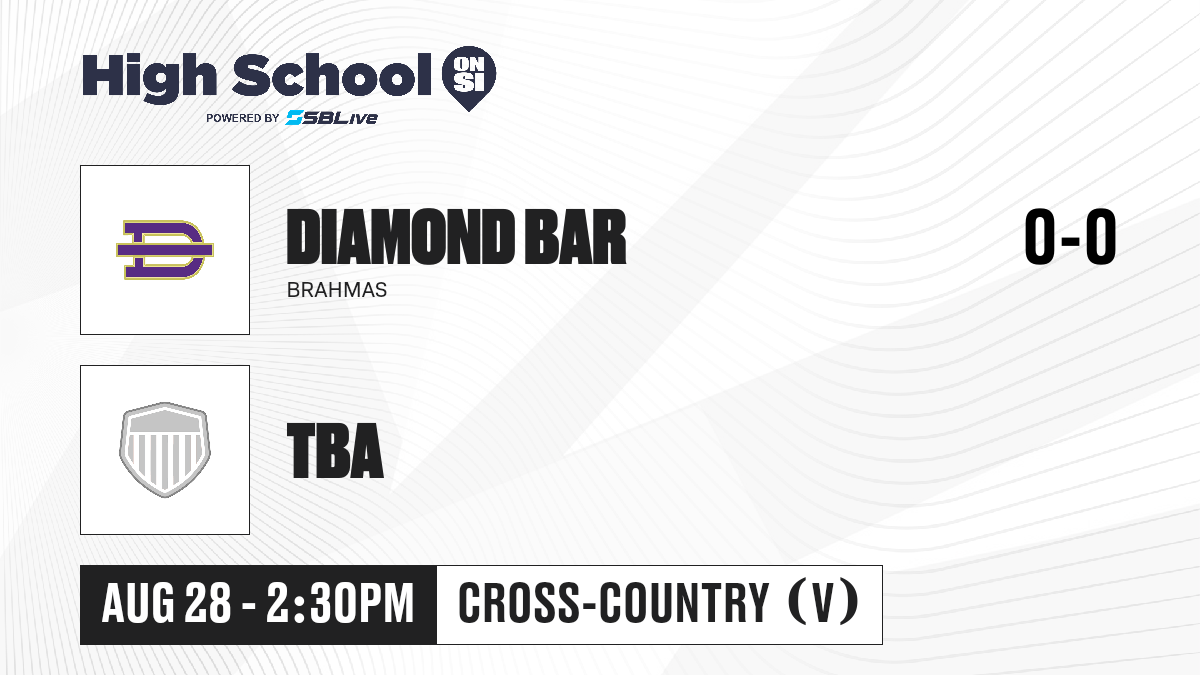 High School ON SI
POWERED BY SBLive

DIAMOND BAR
BRAHMAS

0-0

TBA

AUG 28 - 2:30PM

CROSS-COUNTRY (V)